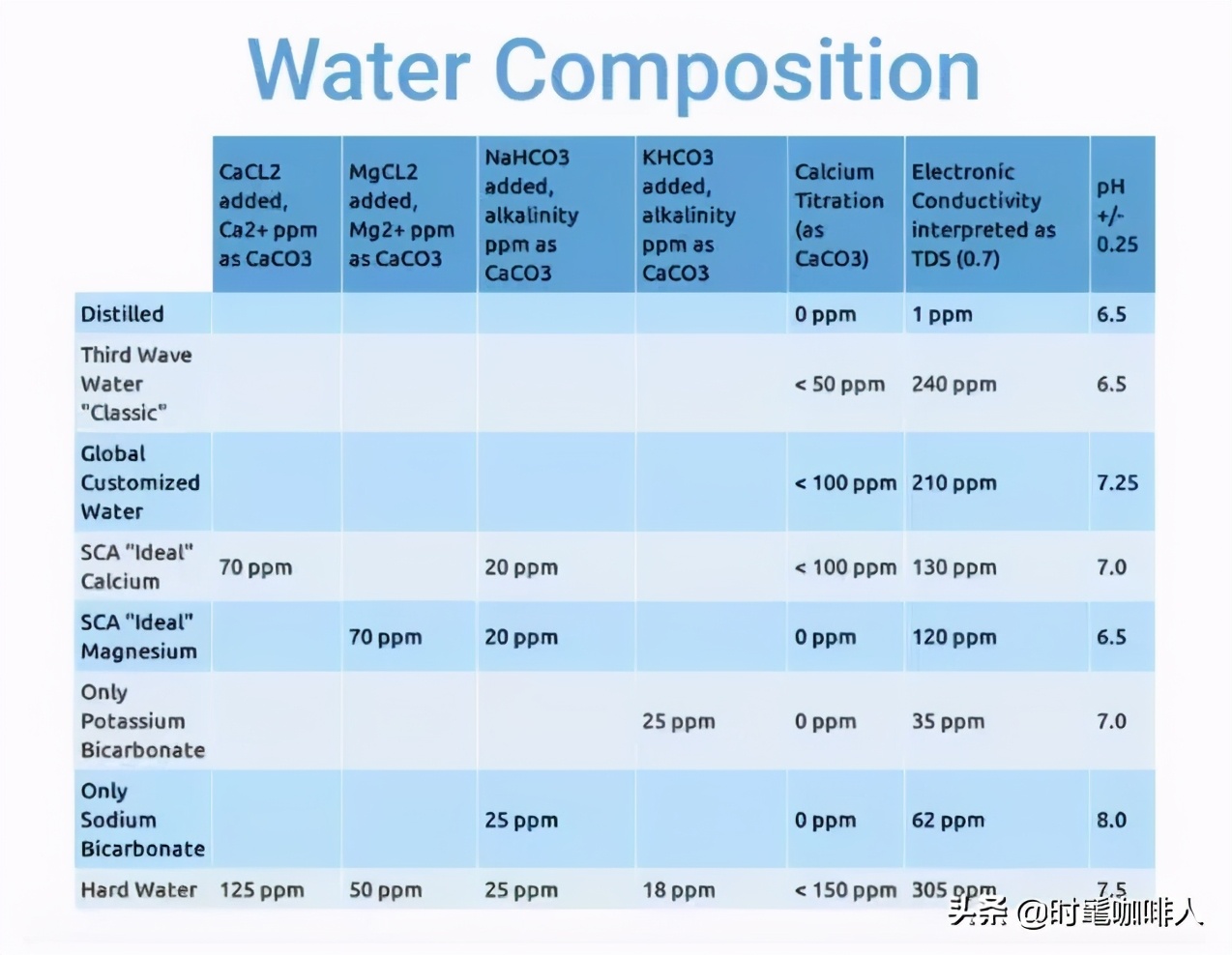 Water Composition

| | CaCL2 added, Ca2+ ppm as CaCO3 | MgCL2 added, Mg2+ ppm as CaCO3 | NaHCO3 added, alkalinity ppm as CaCO3 | KHCO3 added, alkalinity ppm as CaCO3 | Calcium Titration (as CaCO3) | Electronic Conductivity interpreted as TDS (0.7) | pH +/- 0.25 |
|---|---|---|---|---|---|---|---|
| Distilled | | | | | 0 ppm | 1 ppm | 6.5 |
| Third Wave Water "Classic" | | | | | < 50 ppm | 240 ppm | 6.5 |
| Global Customized Water | | | | | < 100 ppm | 210 ppm | 7.25 |
| SCA "Ideal" Calcium | 70 ppm | | 20 ppm | | < 100 ppm | 130 ppm | 7.0 |
| SCA "Ideal" Magnesium | | 70 ppm | 20 ppm | | 0 ppm | 120 ppm | 6.5 |
| Only Potassium Bicarbonate | | | | 25 ppm | 0 ppm | 35 ppm | 7.0 |
| Only Sodium Bicarbonate | | | 25 ppm | | 0 ppm | 62 ppm | 8.0 |
| Hard Water | 125 ppm | 50 ppm | 25 ppm | 18 ppm | < 150 ppm | 305 ppm | 7.5 |

头条 @时髦咖啡人